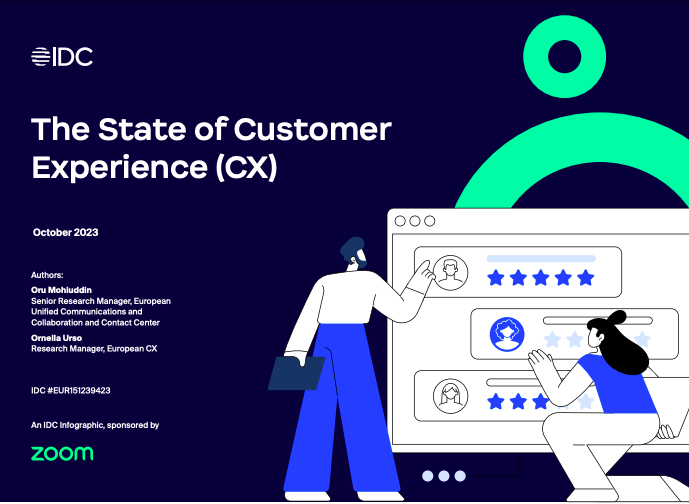 IDC

The State of Customer Experience (CX)

October 2023

Authors:
Oru Mohiuddin
Senior Research Manager, European Unified Communications and Collaboration and Contact Center
Ornella Urso
Research Manager, European CX

IDC #EUR151239423

An IDC Infographic, sponsored by

zoom